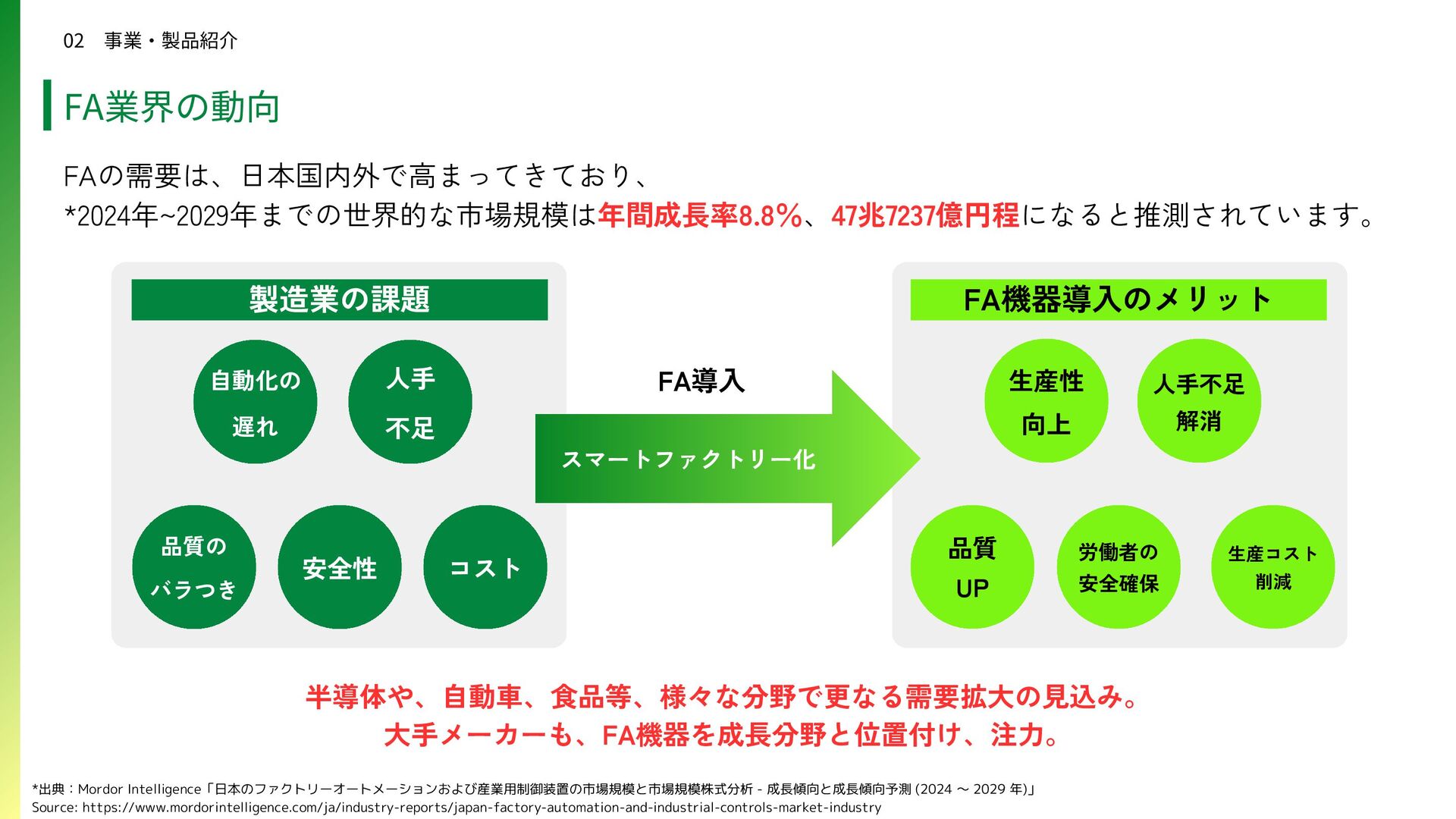 02　事業・製品紹介

FA業界の動向

FAの需要は、日本国内外で高まってきており、
*2024年~2029年までの世界的な市場規模は年間成長率8.8%、47兆7237億円程になると推測されています。

製造業の課題

自動化の遅れ

人手不足

品質のバラつき

安全性

コスト

FA導入

スマートファクトリー化

FA機器導入のメリット

生産性向上

人手不足解消

品質UP

労働者の安全確保

生産コスト削減

半導体や、自動車、食品等、様々な分野で更なる需要拡大の見込み。
大手メーカーも、FA機器を成長分野と位置付け、注力。

*出典：Mordor Intelligence「日本のファクトリーオートメーションおよび産業用制御装置の市場規模と市場規模株式分析 - 成長傾向と成長傾向予測 (2024 ～ 2029 年)」
Source: https://www.mordorintelligence.com/ja/industry-reports/japan-factory-automation-and-industrial-controls-market-industry